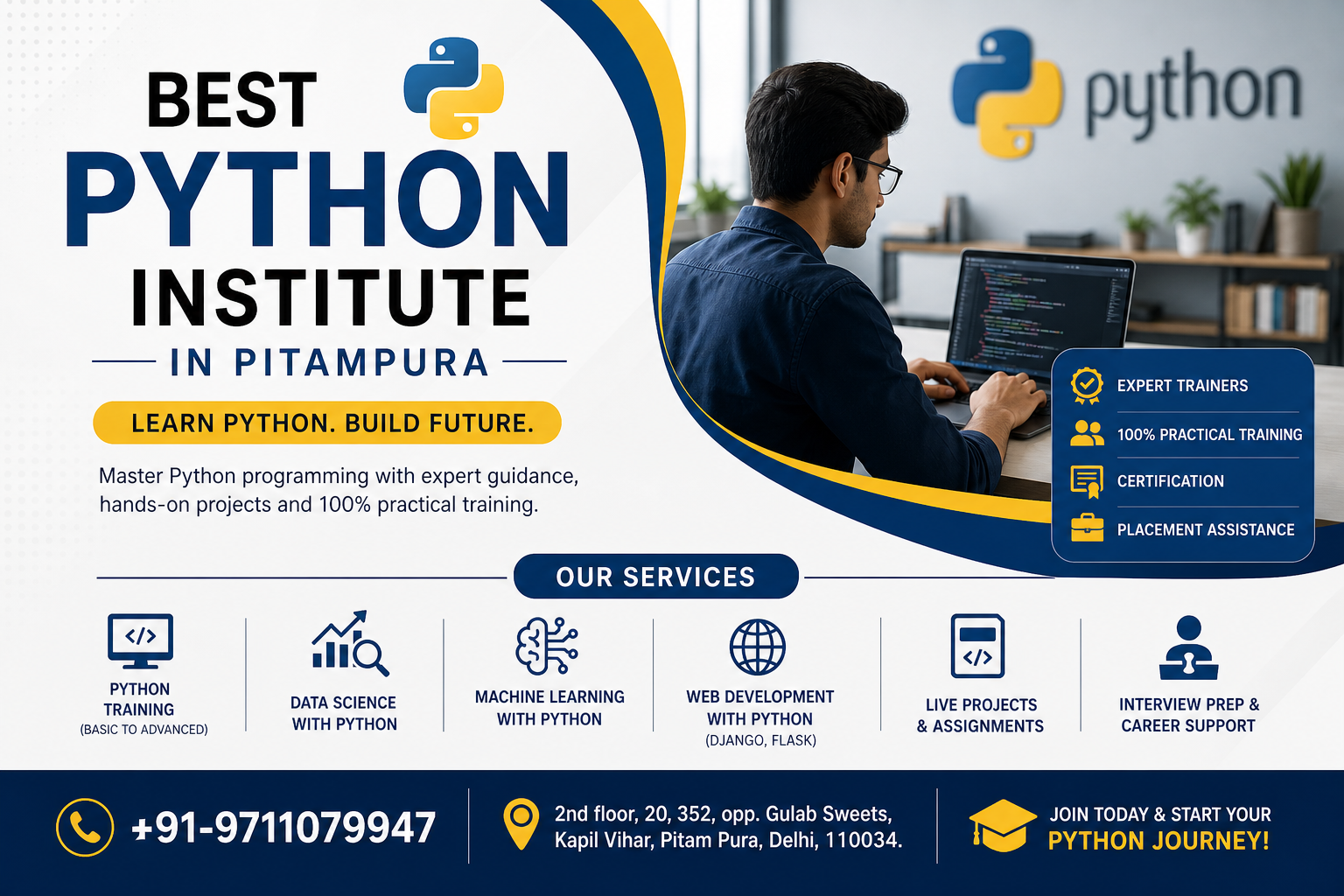 BEST
PYTHON
INSTITUTE
IN PITAMPURA

LEARN PYTHON. BUILD FUTURE.

Master Python programming with expert guidance, hands-on projects and 100% practical training.

python

EXPERT TRAINERS
100% PRACTICAL TRAINING
CERTIFICATION
PLACEMENT ASSISTANCE

OUR SERVICES

</>
PYTHON TRAINING
(BASIC TO ADVANCED)

DATA SCIENCE WITH PYTHON

MACHINE LEARNING WITH PYTHON

WEB DEVELOPMENT WITH PYTHON
(DJANGO, FLASK)

</>
LIVE PROJECTS & ASSIGNMENTS

INTERVIEW PREP & CAREER SUPPORT

+91-9711079947

2nd floor, 20, 352, opp. Gulab Sweets, Kapil Vihar, Pitam Pura, Delhi, 110034.

JOIN TODAY & START YOUR
PYTHON JOURNEY!